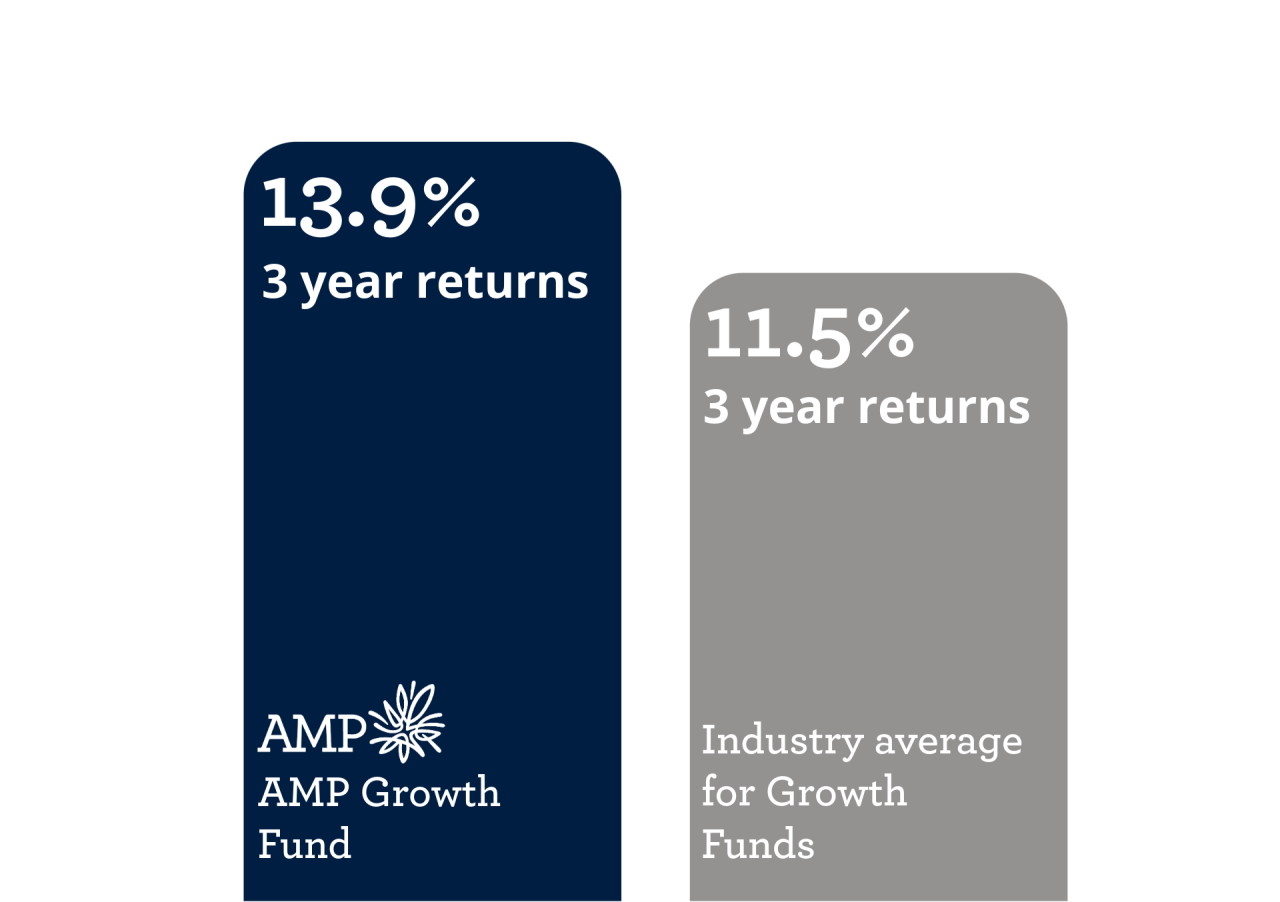 13.9%
3 year returns

AMP
AMP Growth Fund

11.5%
3 year returns

Industry average for Growth Funds